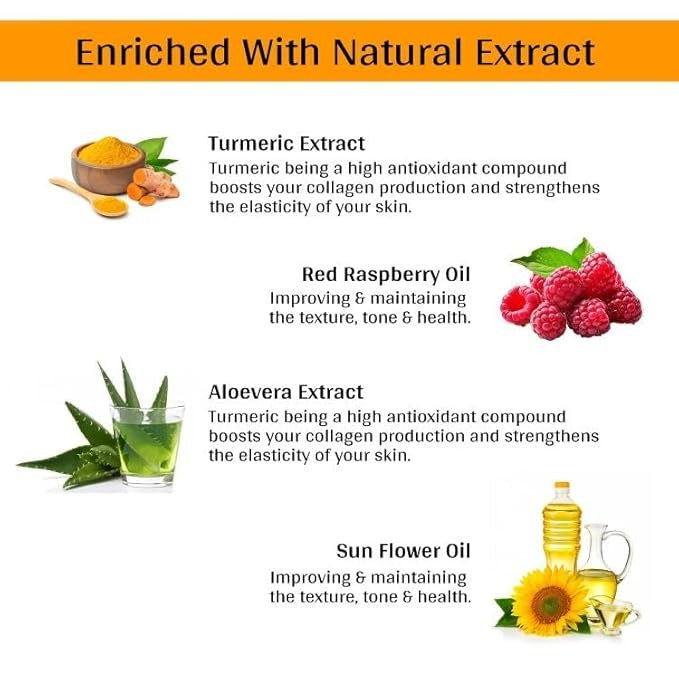 Enriched With Natural Extract

Turmeric Extract
Turmeric being a high antioxidant compound boosts your collagen production and strengthens the elasticity of your skin.

Red Raspberry Oil
Improving & maintaining the texture, tone & health.

Aloevera Extract
Turmeric being a high antioxidant compound boosts your collagen production and strengthens the elasticity of your skin.

Sun Flower Oil
Improving & maintaining the texture, tone & health.